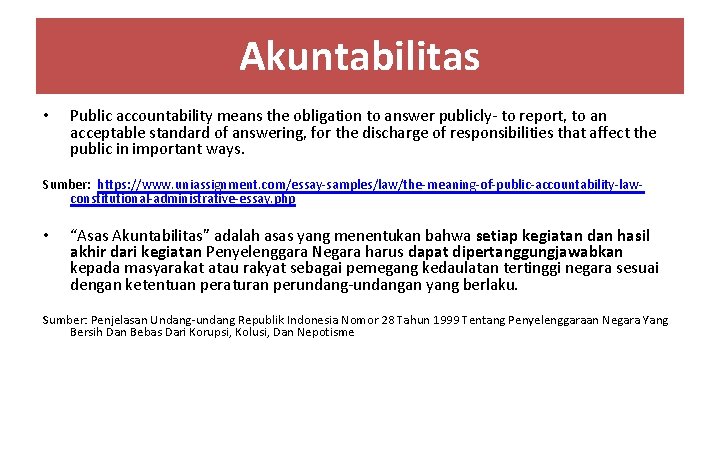 Akuntabilitas

• Public accountability means the obligation to answer publicly- to report, to an acceptable standard of answering, for the discharge of responsibilities that affect the public in important ways.

Sumber: https://www.uniassignment.com/essay-samples/law/the-meaning-of-public-accountability-law-constitutional-administrative-essay.php

• "Asas Akuntabilitas" adalah asas yang menentukan bahwa setiap kegiatan dan hasil akhir dari kegiatan Penyelenggara Negara harus dapat dipertanggungjawabkan kepada masyarakat atau rakyat sebagai pemegang kedaulatan tertinggi negara sesuai dengan ketentuan peraturan perundang-undangan yang berlaku.

Sumber: Penjelasan Undang-undang Republik Indonesia Nomor 28 Tahun 1999 Tentang Penyelenggaraan Negara Yang Bersih Dan Bebas Dari Korupsi, Kolusi, Dan Nepotisme